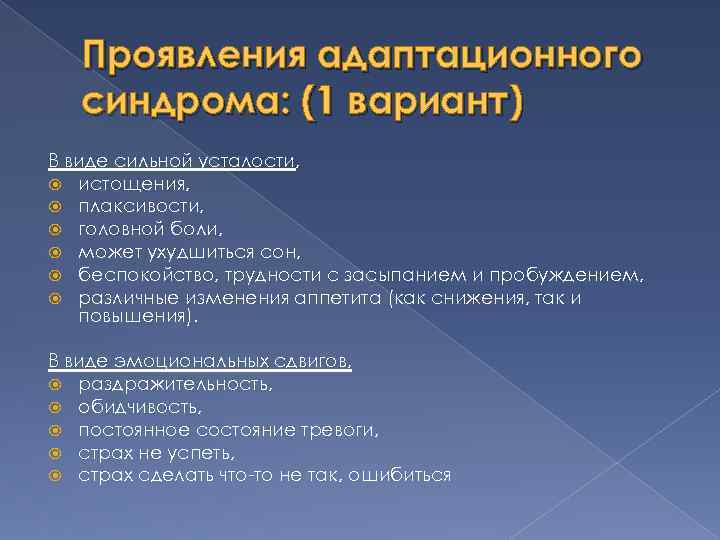 Проявления адаптационного синдрома: (1 вариант)

В виде сильной усталости,
истощения,
плаксивости,
головной боли,
может ухудшиться сон,
беспокойство, трудности с засыпанием и пробуждением,
различные изменения аппетита (как снижения, так и повышения).

В виде эмоциональных сдвигов,
раздражительность,
обидчивость,
постоянное состояние тревоги,
страх не успеть,
страх сделать что-то не так, ошибиться